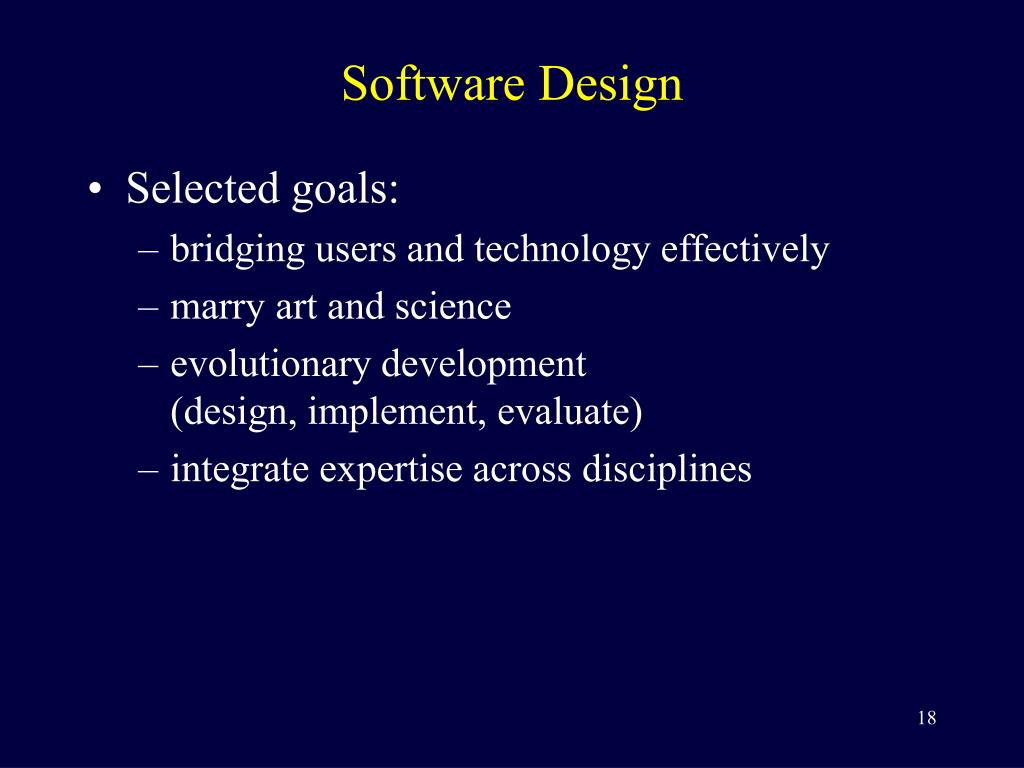 Software Design

• Selected goals:
– bridging users and technology effectively
– marry art and science
– evolutionary development (design, implement, evaluate)
– integrate expertise across disciplines

18